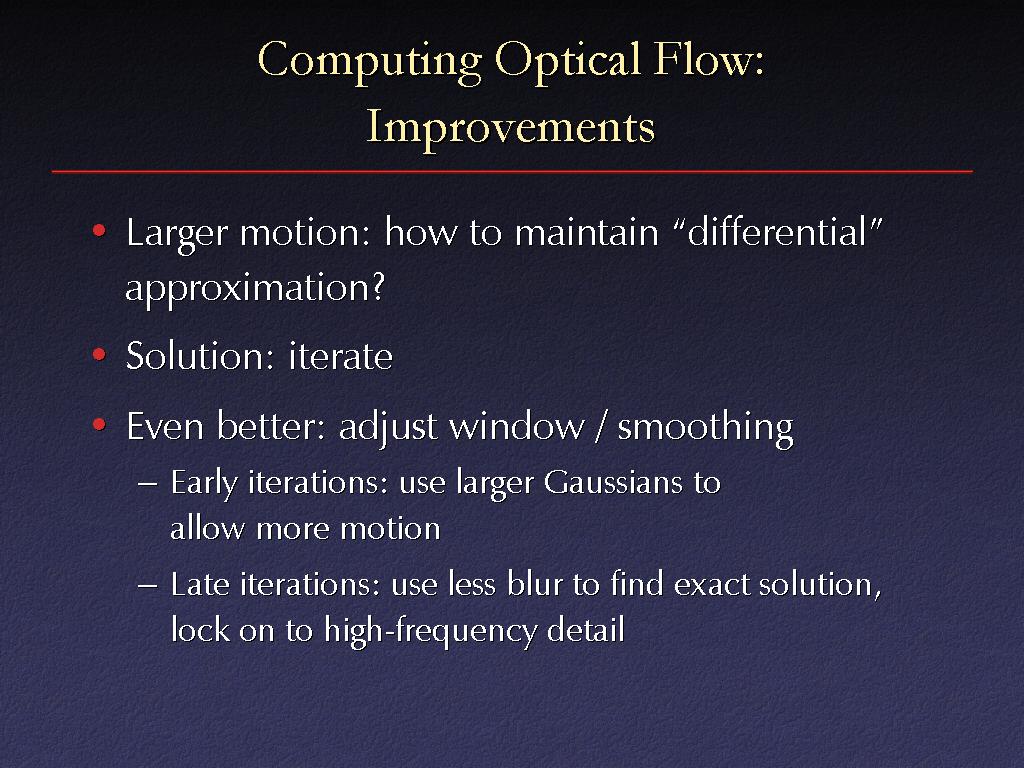 Computing Optical Flow: Improvements

• Larger motion: how to maintain "differential" approximation?

• Solution: iterate

• Even better: adjust window / smoothing

– Early iterations: use larger Gaussians to allow more motion

– Late iterations: use less blur to find exact solution, lock on to high-frequency detail